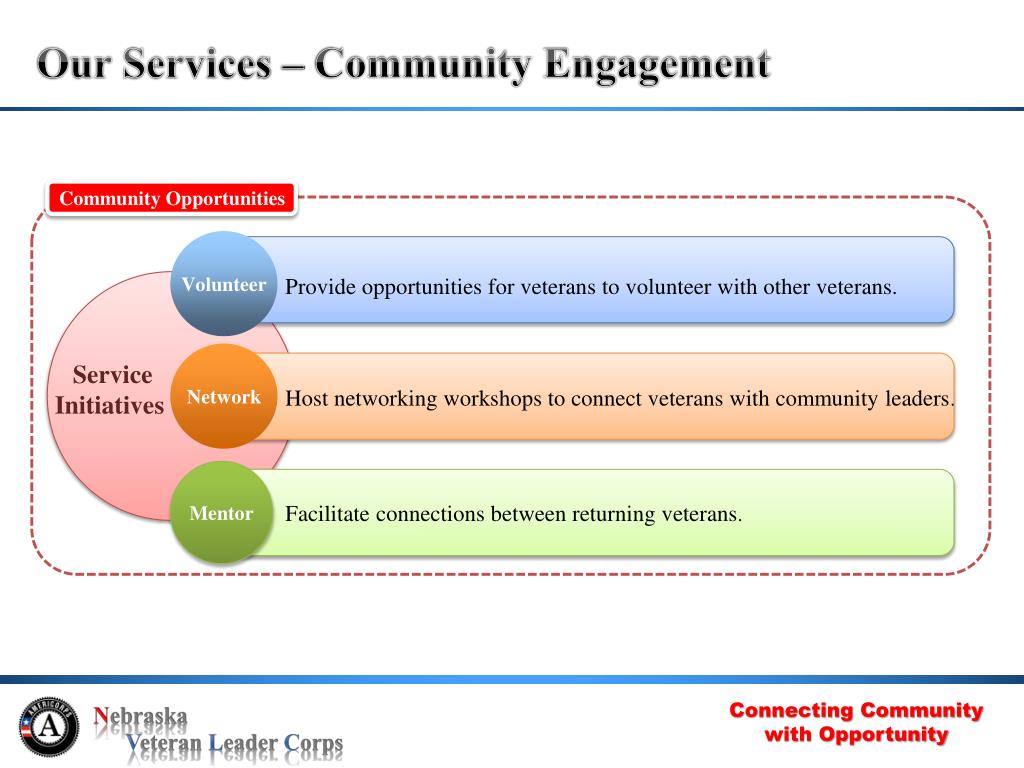 Our Services – Community Engagement

Community Opportunities

Service Initiatives

Volunteer
Provide opportunities for veterans to volunteer with other veterans.

Network
Host networking workshops to connect veterans with community leaders.

Mentor
Facilitate connections between returning veterans.

AMERICORPS
A

Nebraska
Veteran Leader Corps

Connecting Community with Opportunity